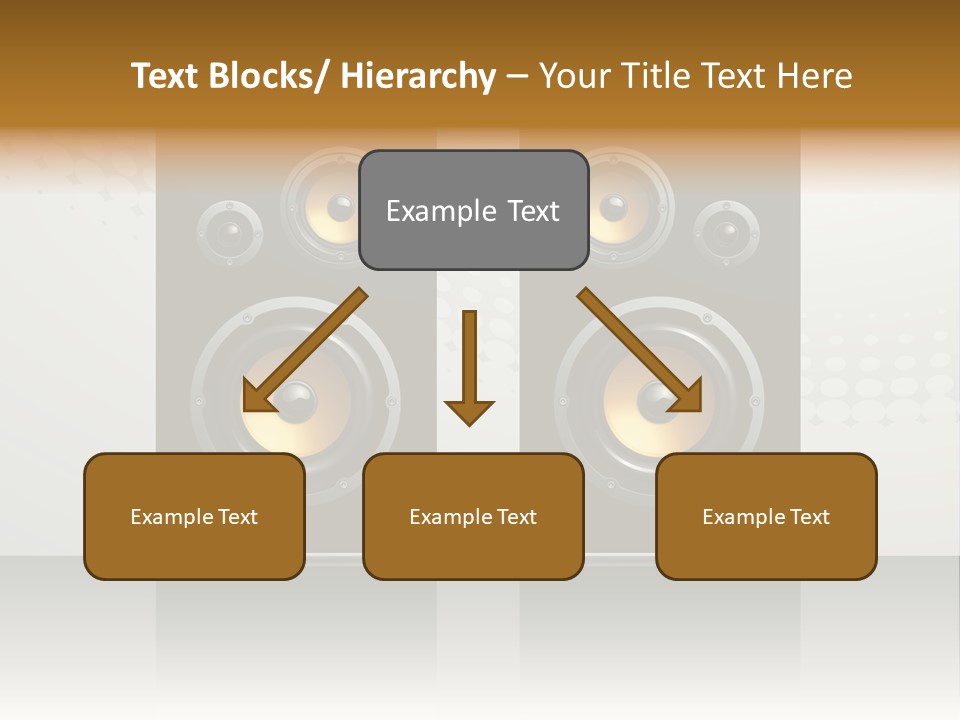 Text Blocks/ Hierarchy – Your Title Text Here

Example Text

Example Text

Example Text

Example Text